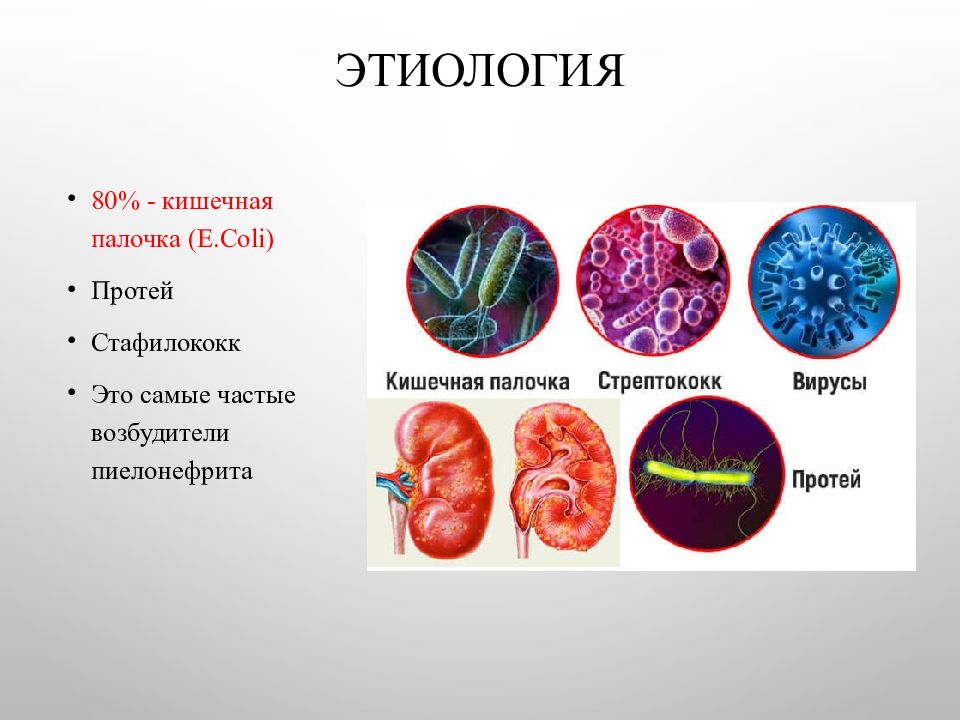 ЭТИОЛОГИЯ

• 80% - кишечная палочка (E.Coli)
• Протей
• Стафилококк
• Это самые частые возбудители пиелонефрита

Кишечная палочка
Стрептококк
Вирусы
Протей